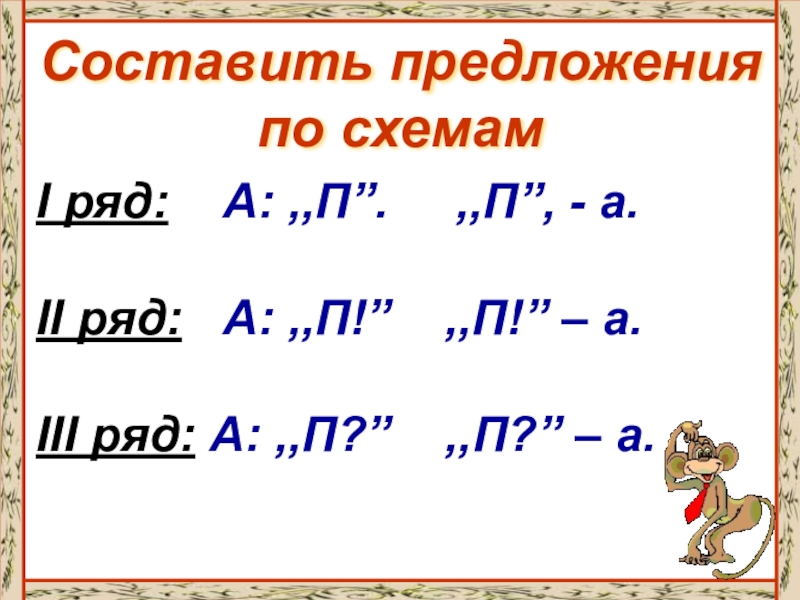 Составить предложения по схемам

I ряд: А: ,,П”. ,,П”, - а.

II ряд: А: ,,П!” ,,П!” – а.

III ряд: А: ,,П?” ,,П?” – а.